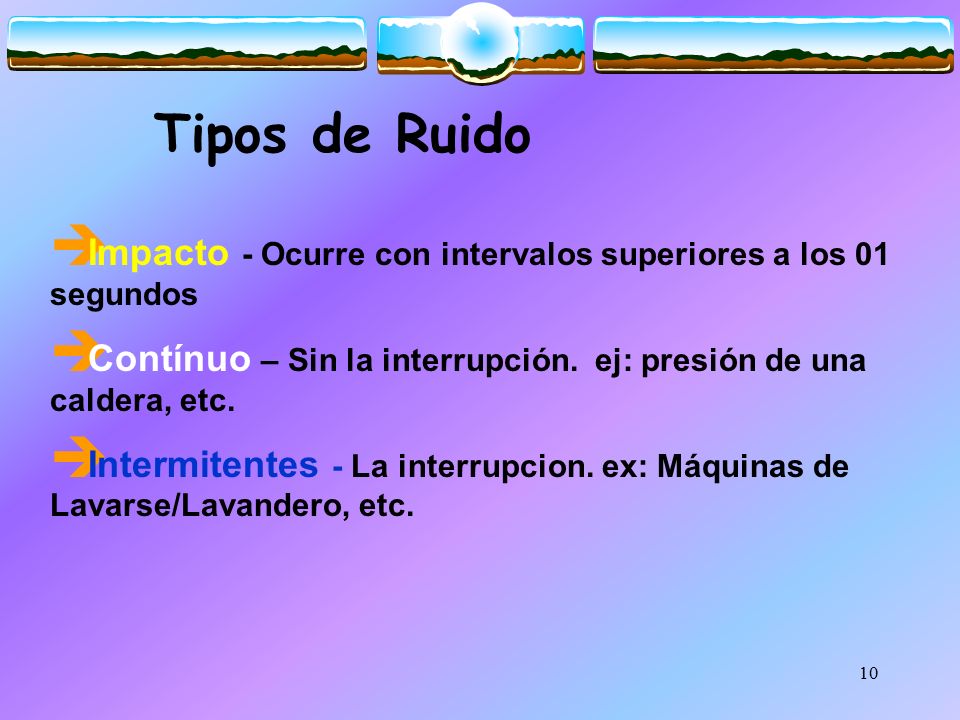 Tipos de Ruido

Impacto - Ocurre con intervalos superiores a los 01 segundos

Contínuo – Sin la interrupción. ej: presión de una caldera, etc.

Intermitentes - La interrupcion. ex: Máquinas de Lavarse/Lavandero, etc.

10